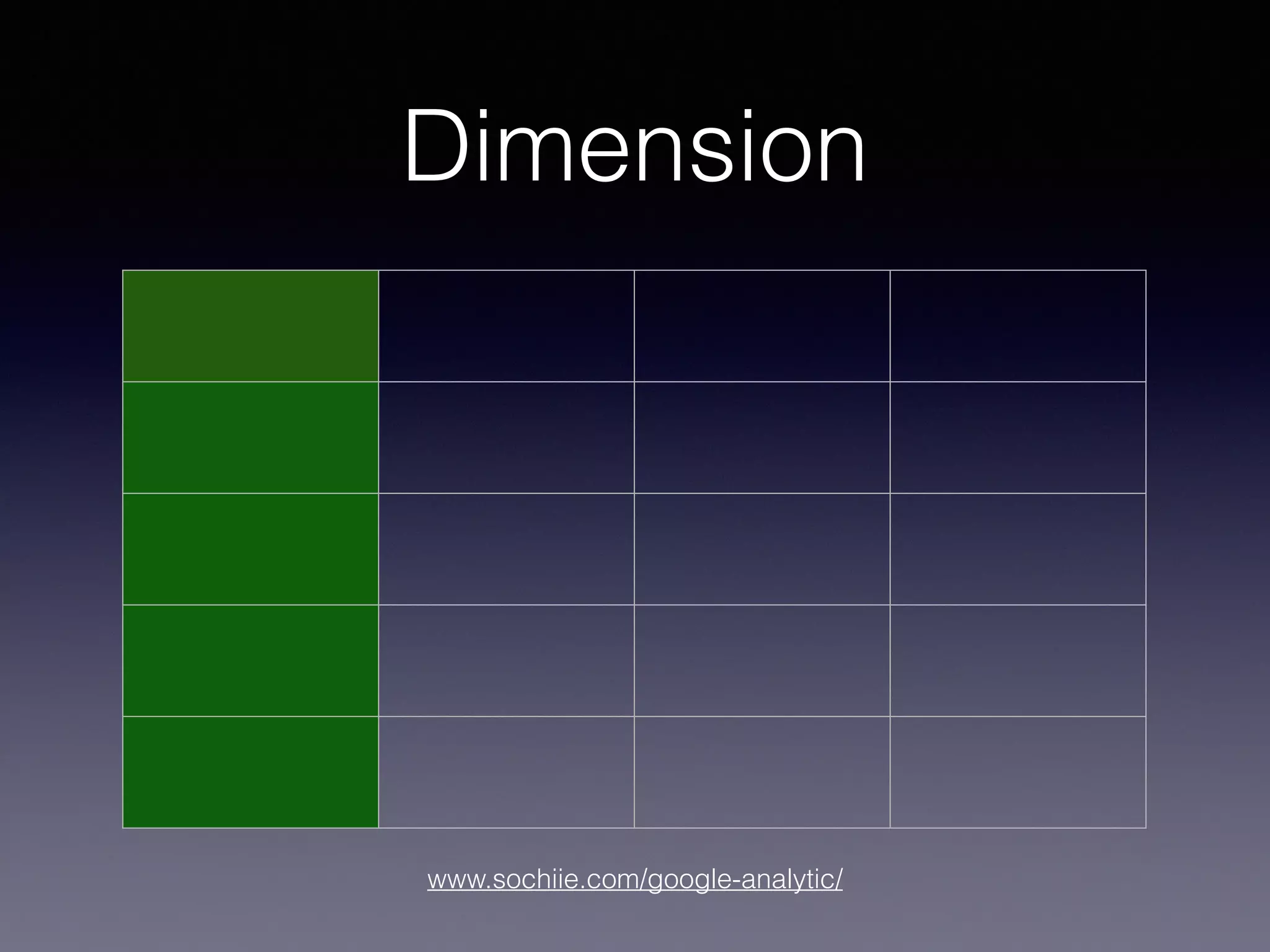 Dimension

www.sochiie.com/google-analytic/